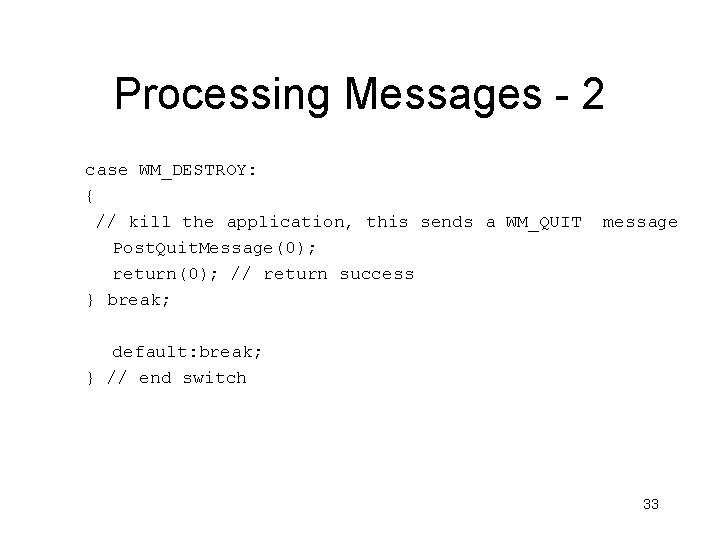 Processing Messages - 2

case WM_DESTROY:
{
 // kill the application, this sends a WM_QUIT  message
   PostQuitMessage(0);
   return(0); // return success
} break;

   default:break;
} // end switch

33